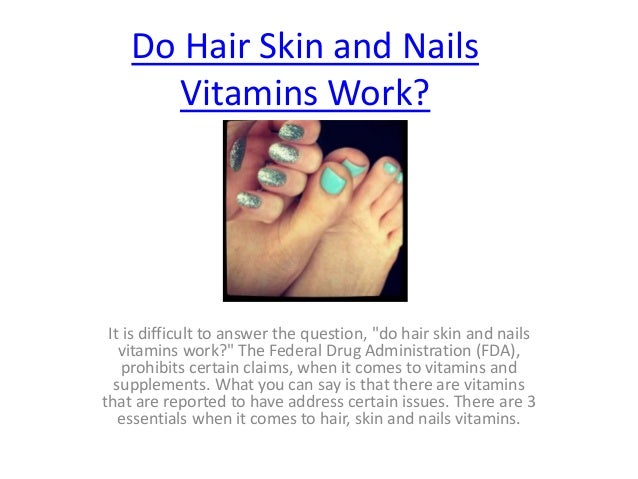 Do Hair Skin and Nails Vitamins Work?

It is difficult to answer the question, "do hair skin and nails vitamins work?" The Federal Drug Administration (FDA), prohibits certain claims, when it comes to vitamins and supplements. What you can say is that there are vitamins that are reported to have address certain issues. There are 3 essentials when it comes to hair, skin and nails vitamins.